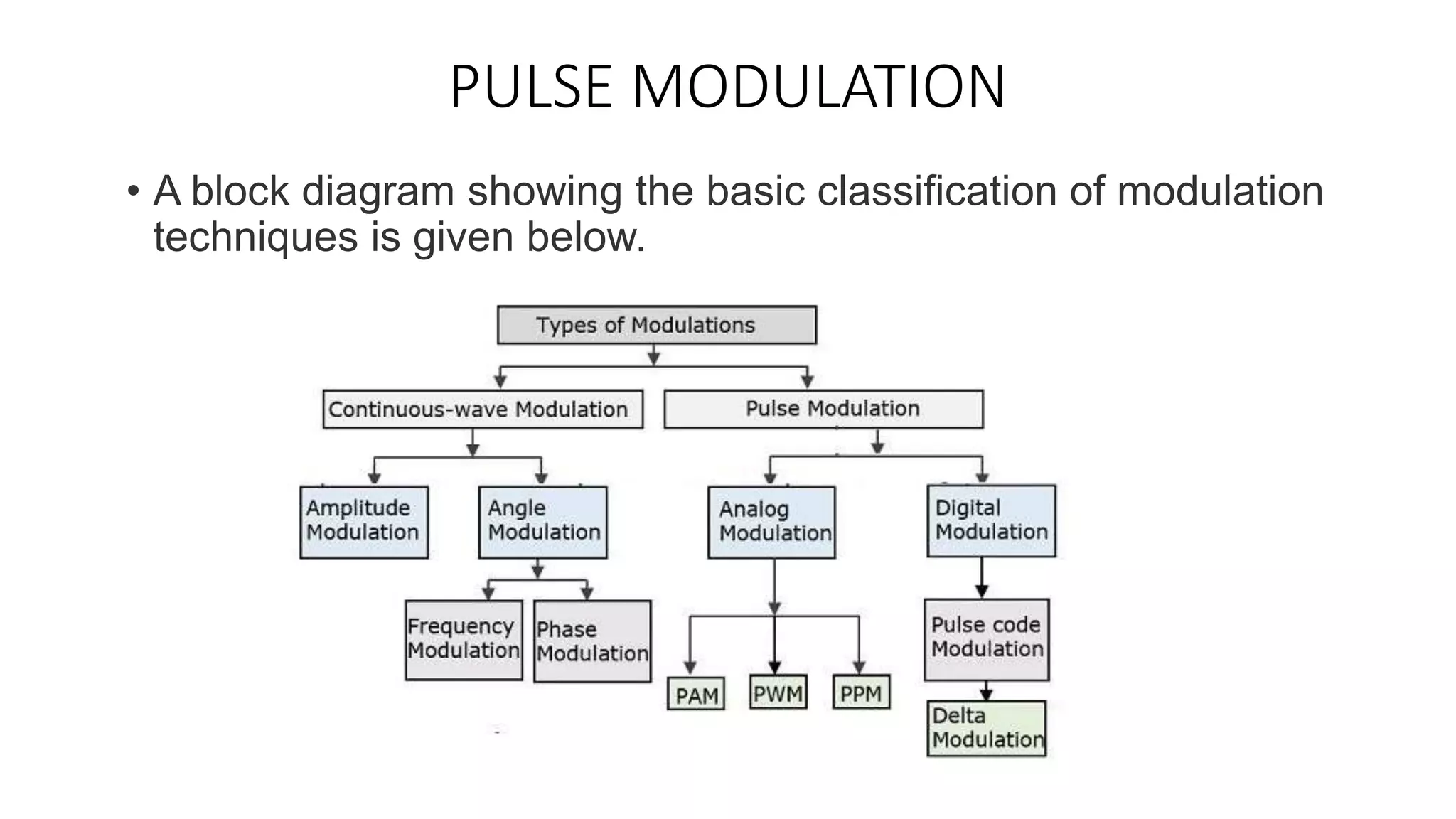 PULSE MODULATION

• A block diagram showing the basic classification of modulation techniques is given below.

Types of Modulations

Continuous-wave Modulation

Pulse Modulation

Amplitude Modulation

Angle Modulation

Analog Modulation

Digital Modulation

Frequency Modulation

Phase Modulation

PAM

PWM

PPM

Pulse code Modulation

Delta Modulation